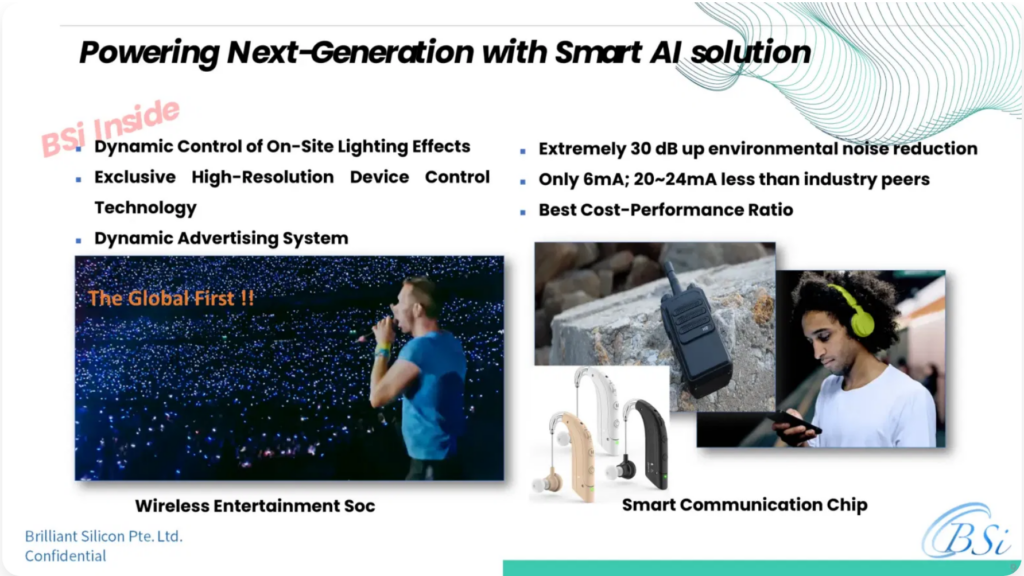 Powering Next-Generation with Smart AI solution

BSi Inside

- Dynamic Control of On-Site Lighting Effects
- Exclusive High-Resolution Device Control Technology
- Dynamic Advertising System

The Global First !!

Wireless Entertainment Soc

- Extremely 30 dB up environmental noise reduction
- Only 6mA; 20~24mA less than industry peers
- Best Cost-Performance Ratio

Smart Communication Chip

Brilliant Silicon Pte. Ltd.
Confidential

BSi